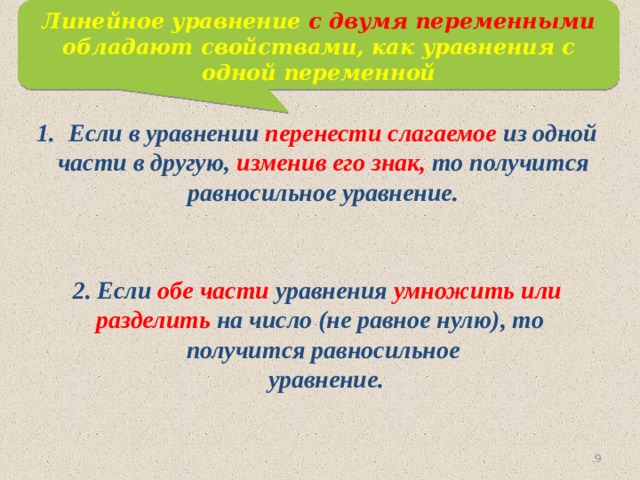 Линейное уравнение с двумя переменными обладают свойствами, как уравнения с одной переменной

1. Если в уравнении перенести слагаемое из одной части в другую, изменив его знак, то получится равносильное уравнение.

2. Если обе части уравнения умножить или разделить на число (не равное нулю), то получится равносильное уравнение.

9